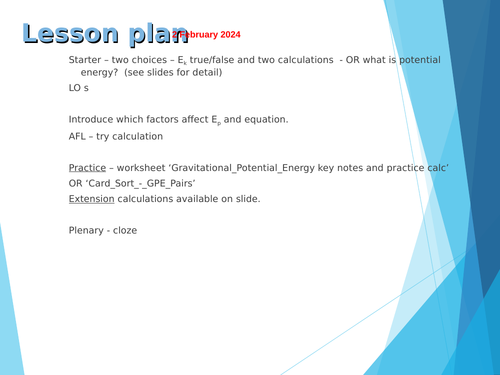 Lesson plan 2 February 2024

Starter – two choices – $E_k$ true/false and two calculations - OR what is potential energy? (see slides for detail)

LO s

Introduce which factors affect $E_p$ and equation.

AFL – try calculation

Practice – worksheet ‘Gravitational_Potential_Energy key notes and practice calc’

OR ‘Card_Sort_-_GPE_Pairs’

Extension calculations available on slide.

Plenary - cloze